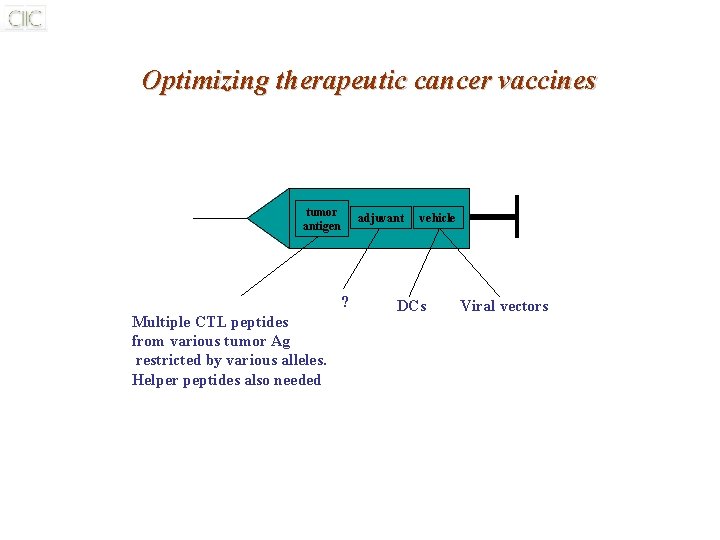 CIIC

Optimizing therapeutic cancer vaccines

tumor antigen

adjuvant

vehicle

?

DCs

Viral vectors

Multiple CTL peptides from various tumor Ag restricted by various alleles. Helper peptides also needed